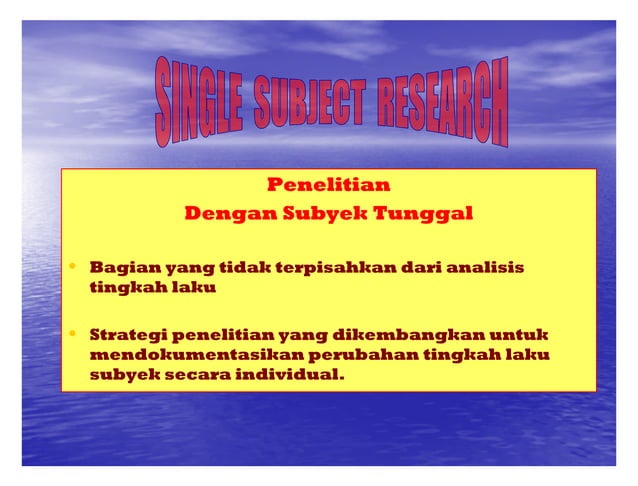 SINGLE SUBJECT RESEARCH

Penelitian
Dengan Subyek Tunggal

• Bagian yang tidak terpisahkan dari analisis tingkah laku

• Strategi penelitian yang dikembangkan untuk mendokumentasikan perubahan tingkah laku subyek secara individual.